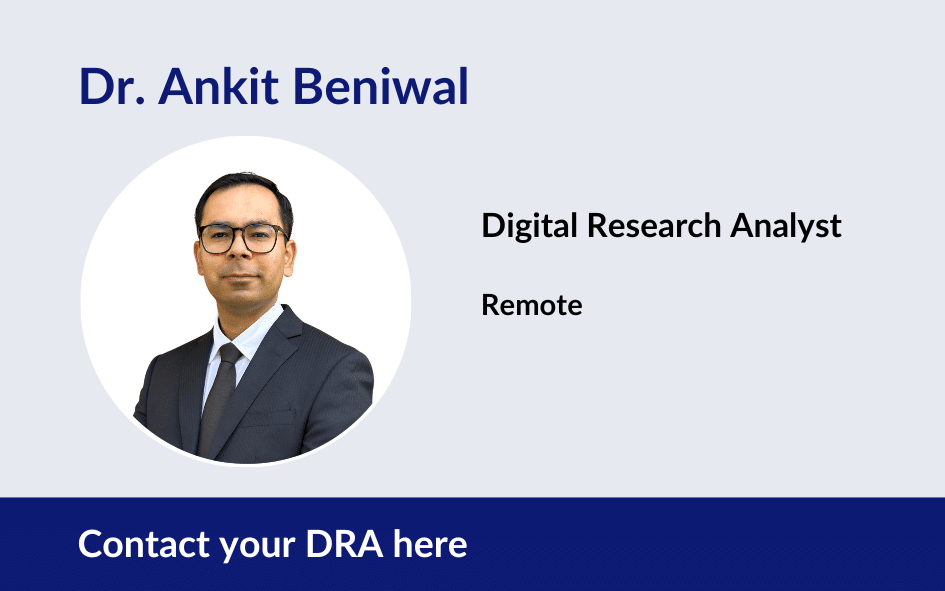 Dr. Ankit Beniwal

Digital Research Analyst

Remote

Contact your DRA here